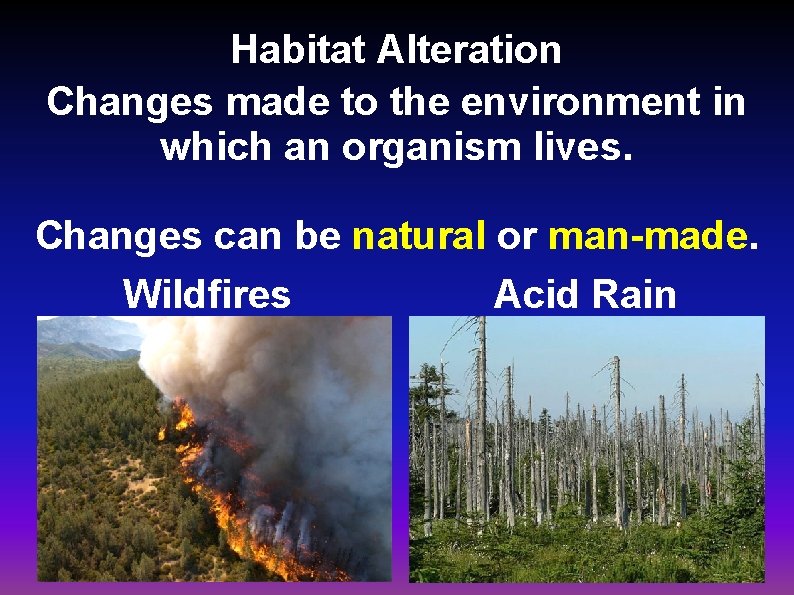 Habitat Alteration

Changes made to the environment in which an organism lives.

Changes can be natural or man-made.

Wildfires

Acid Rain